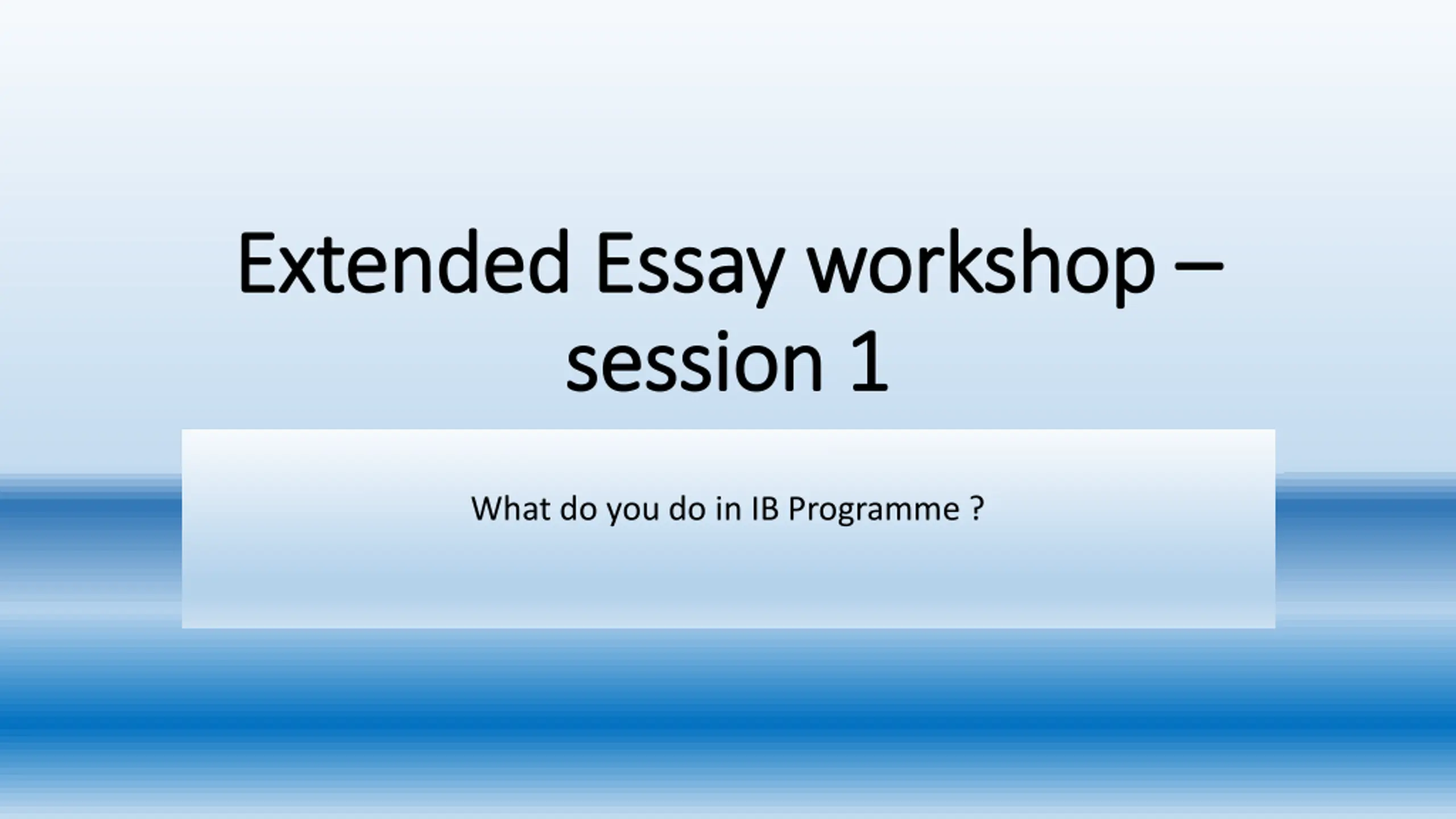 Extended Essay workshop – session 1

What do you do in IB Programme ?